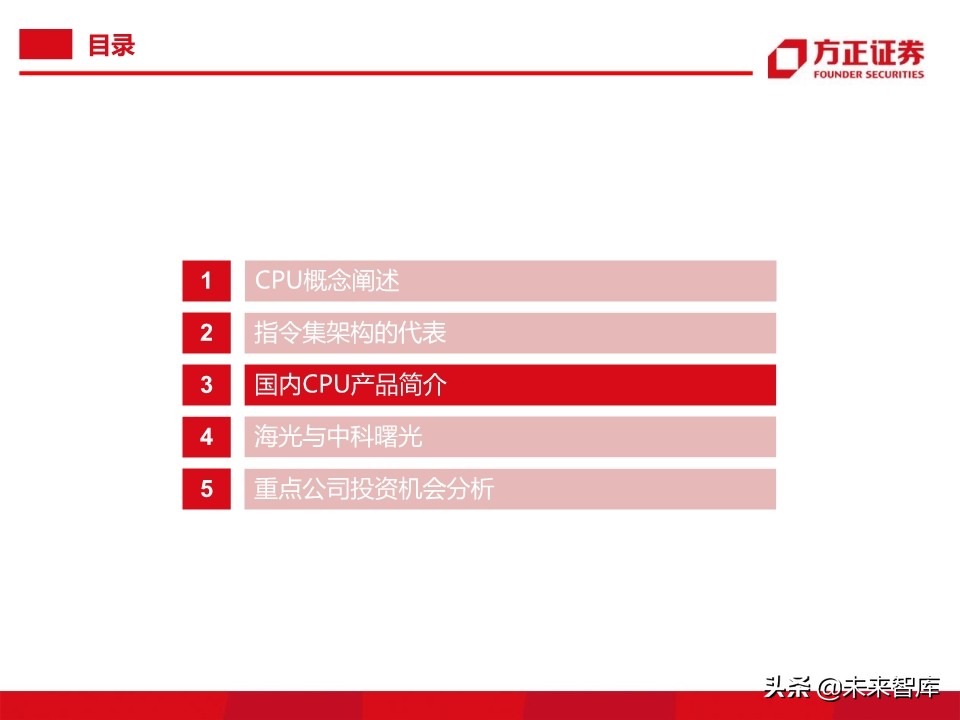 目录

方正证券
FOUNDER SECURITIES

1 CPU概念阐述

2 指令集架构的代表

3 国内CPU产品简介

4 海光与中科曙光

5 重点公司投资机会分析

头条 @未来智库